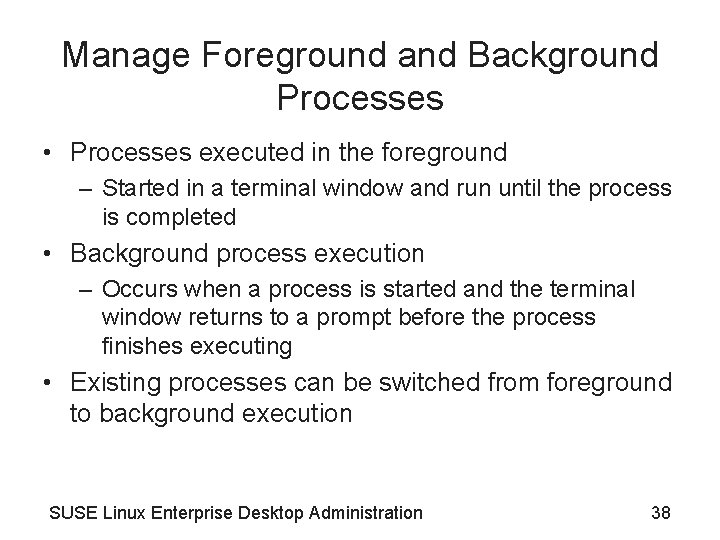 Manage Foreground and Background Processes

• Processes executed in the foreground
  – Started in a terminal window and run until the process is completed
• Background process execution
  – Occurs when a process is started and the terminal window returns to a prompt before the process finishes executing
• Existing processes can be switched from foreground to background execution

SUSE Linux Enterprise Desktop Administration 38